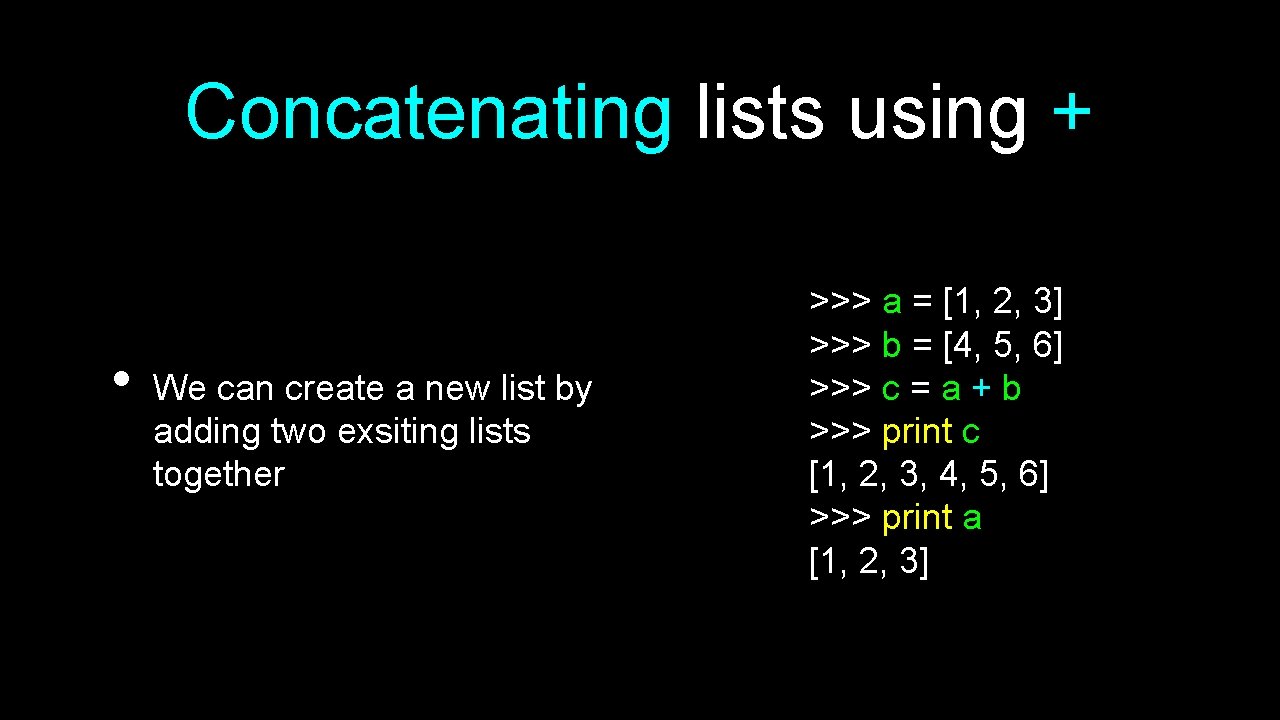 Concatenating lists using +

• We can create a new list by adding two exsiting lists together

>>> a = [1, 2, 3]
>>> b = [4, 5, 6]
>>> c = a + b
>>> print c
[1, 2, 3, 4, 5, 6]
>>> print a
[1, 2, 3]